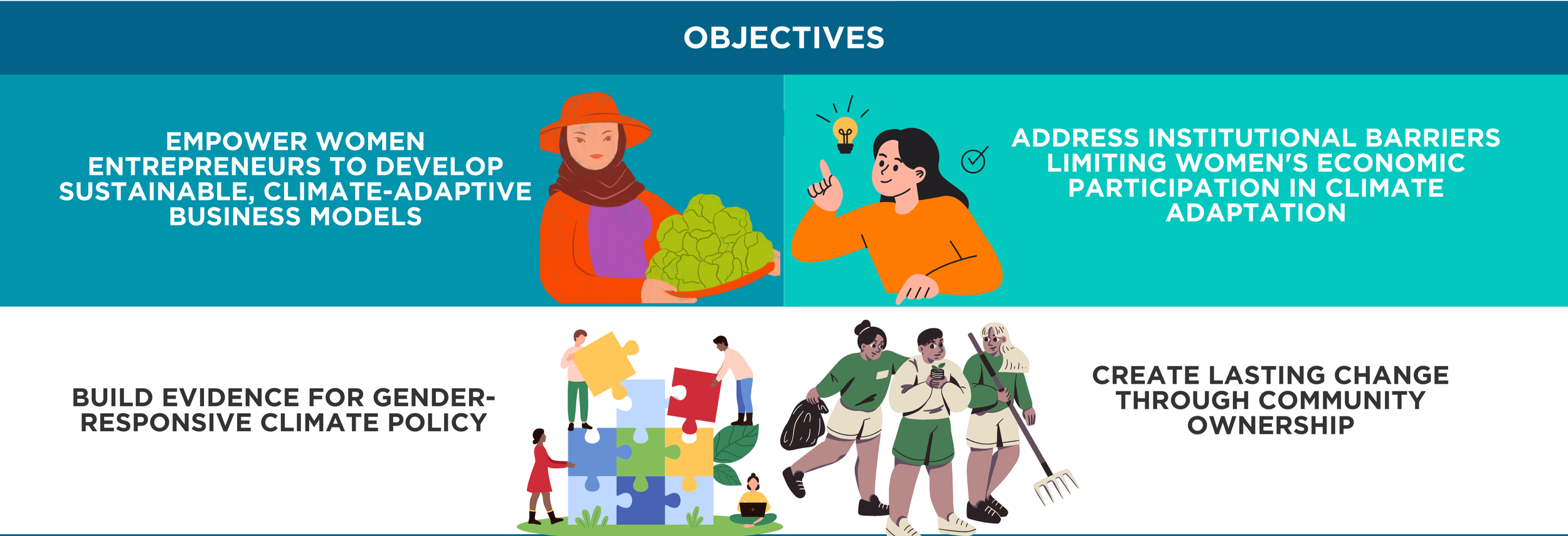 OBJECTIVES

EMPOWER WOMEN ENTREPRENEURS TO DEVELOP SUSTAINABLE, CLIMATE-ADAPTIVE BUSINESS MODELS

ADDRESS INSTITUTIONAL BARRIERS LIMITING WOMEN'S ECONOMIC PARTICIPATION IN CLIMATE ADAPTATION

BUILD EVIDENCE FOR GENDER-RESPONSIVE CLIMATE POLICY

CREATE LASTING CHANGE THROUGH COMMUNITY OWNERSHIP